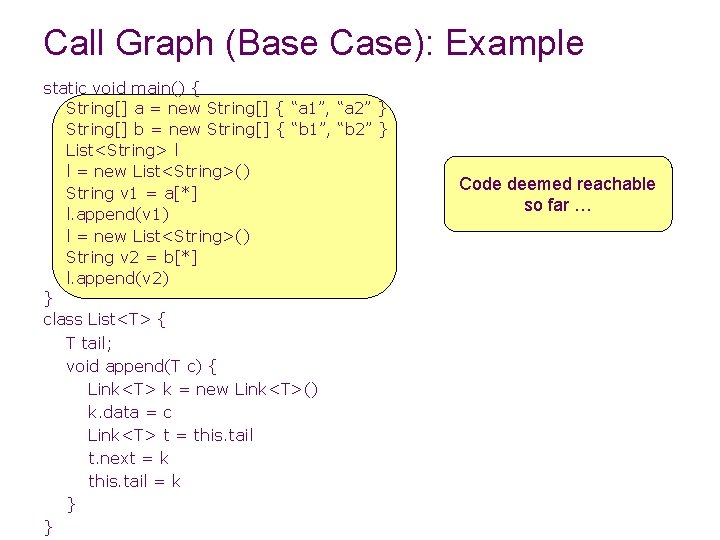 Call Graph (Base Case): Example

static void main() {
String[] a = new String[] { “a1”, “a2” }
String[] b = new String[] { “b1”, “b2” }
List<String> l
l = new List<String>()
String v1 = a[*]
l.append(v1)
l = new List<String>()
String v2 = b[*]
l.append(v2)
}
class List<T> {
T tail;
void append(T c) {
Link<T> k = new Link<T>()
k.data = c
Link<T> t = this.tail
t.next = k
this.tail = k
}
}

Code deemed reachable so far …